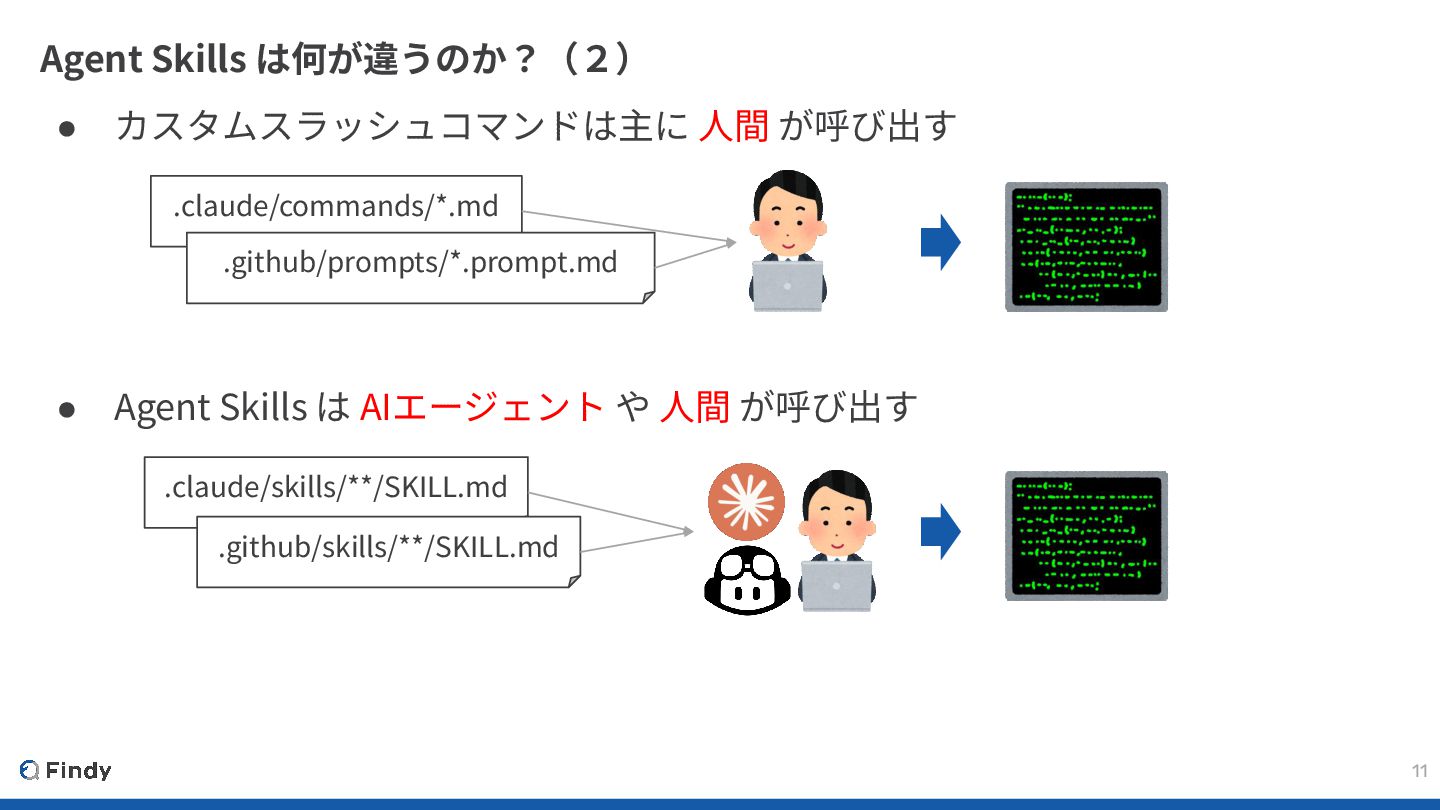 Agent Skills は何が違うのか？（２）

● カスタムスラッシュコマンドは主に 人間 が呼び出す

.claude/commands/*.md

.github/prompts/*.prompt.md

● Agent Skills は AIエージェント や 人間 が呼び出す

.claude/skills/**/SKILL.md

.github/skills/**/SKILL.md

Findy

11